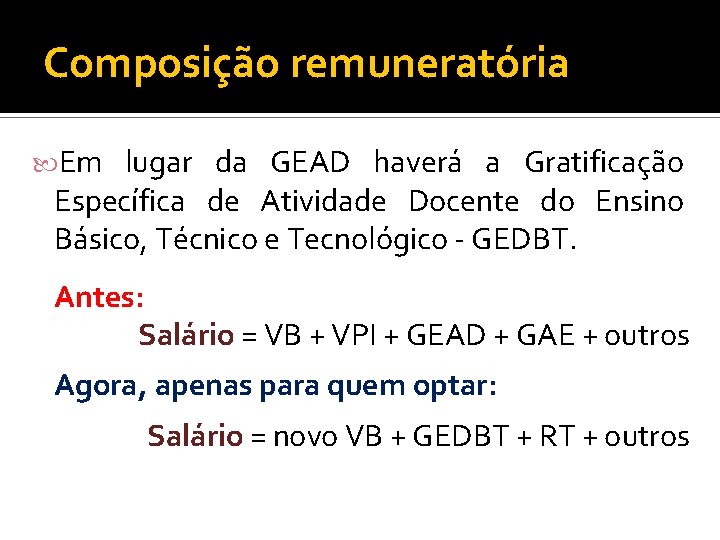 Composição remuneratória

Em lugar da GEAD haverá a Gratificação Específica de Atividade Docente do Ensino Básico, Técnico e Tecnológico - GEDBT.

Antes:

Salário = VB + VPI + GEAD + GAE + outros

Agora, apenas para quem optar:

Salário = novo VB + GEDBT + RT + outros